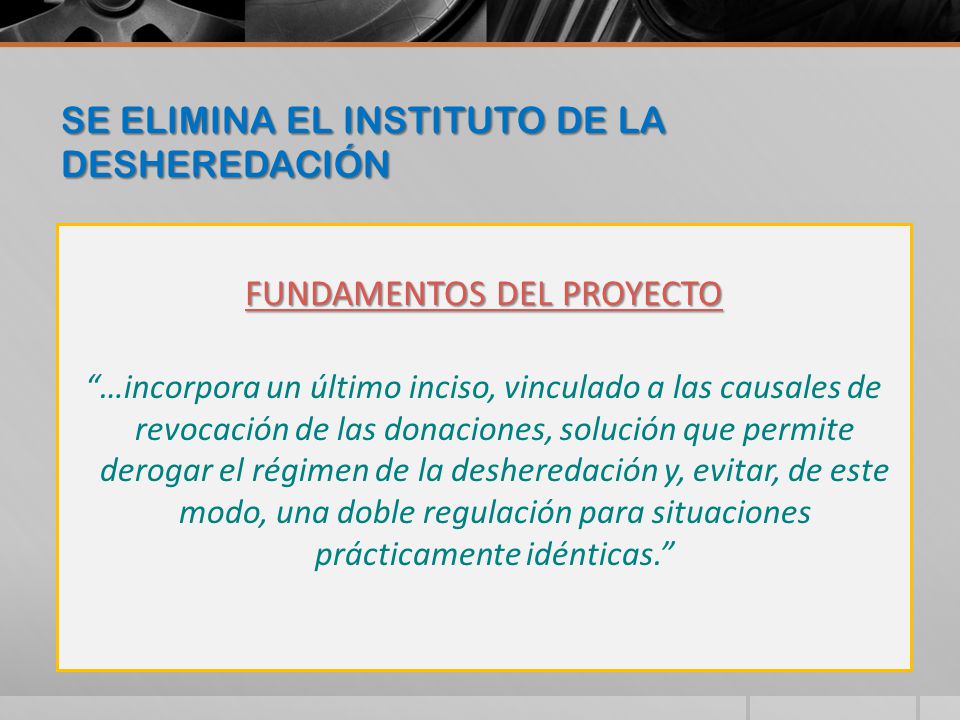 SE ELIMINA EL INSTITUTO DE LA DESHEREDACIÓN

FUNDAMENTOS DEL PROYECTO

“…incorpora un último inciso, vinculado a las causales de revocación de las donaciones, solución que permite derogar el régimen de la desheredación y, evitar, de este modo, una doble regulación para situaciones prácticamente idénticas.”